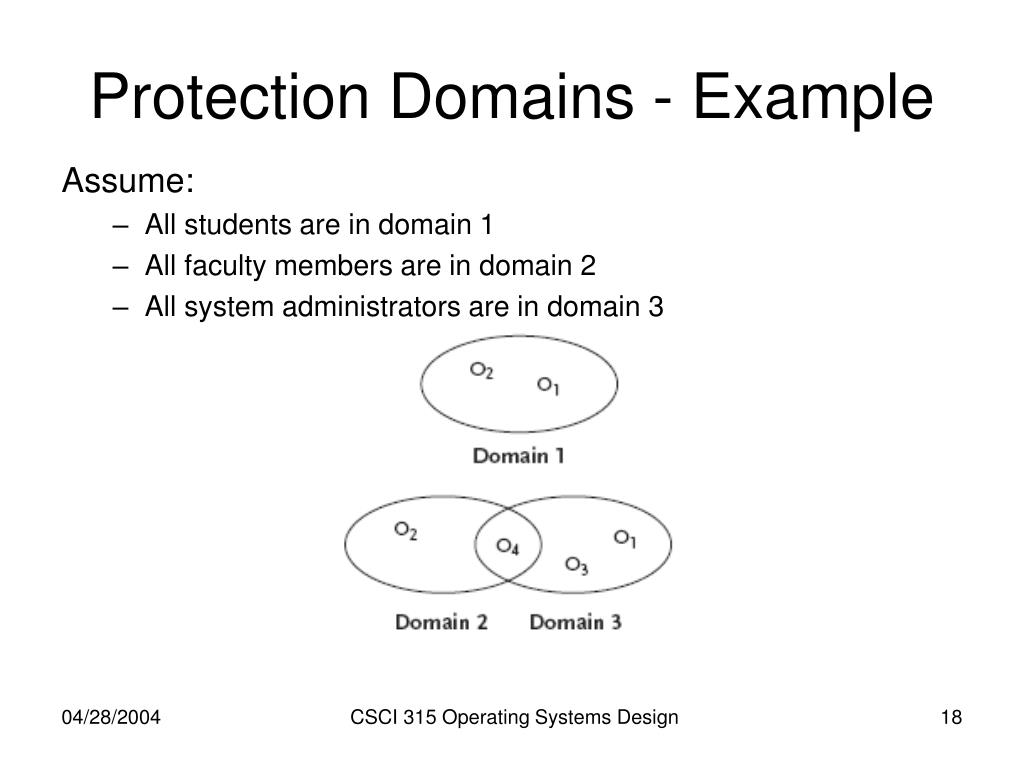 Protection Domains - Example

Assume:

– All students are in domain 1
– All faculty members are in domain 2
– All system administrators are in domain 3

$O_2$ $O_1$

Domain 1

$O_2$ $O_4$ $O_1$ $O_3$

Domain 2 Domain 3

04/28/2004

CSCI 315 Operating Systems Design

18